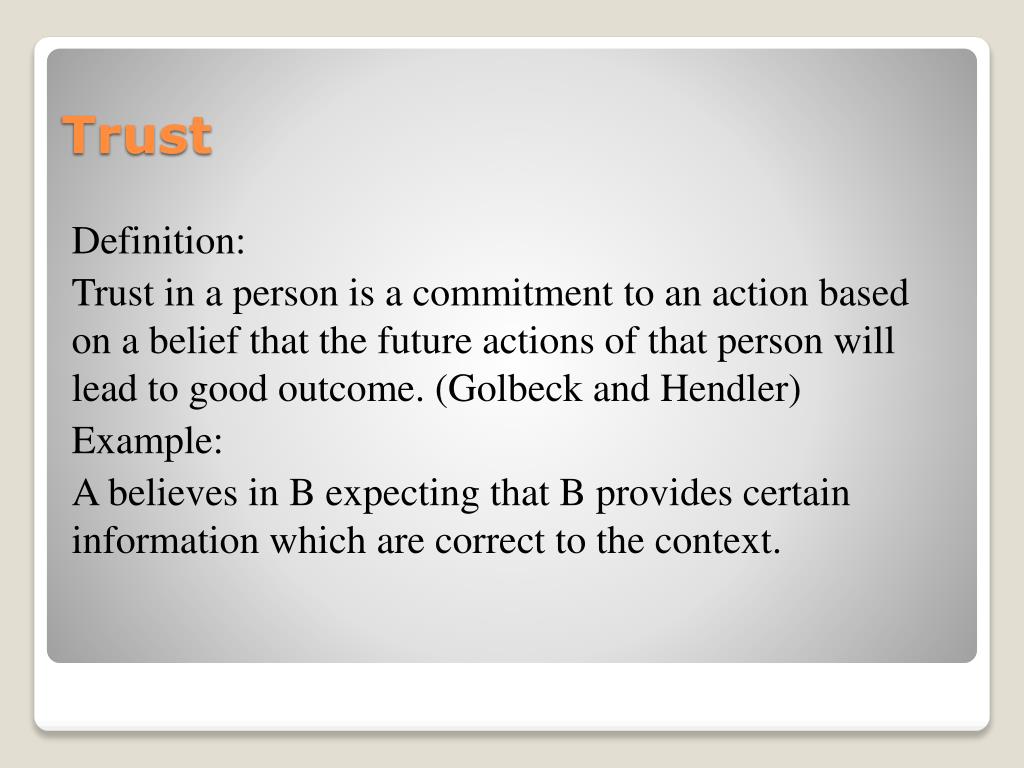 Trust

Definition:

Trust in a person is a commitment to an action based on a belief that the future actions of that person will lead to good outcome. (Golbeck and Hendler)

Example:

A believes in B expecting that B provides certain information which are correct to the context.